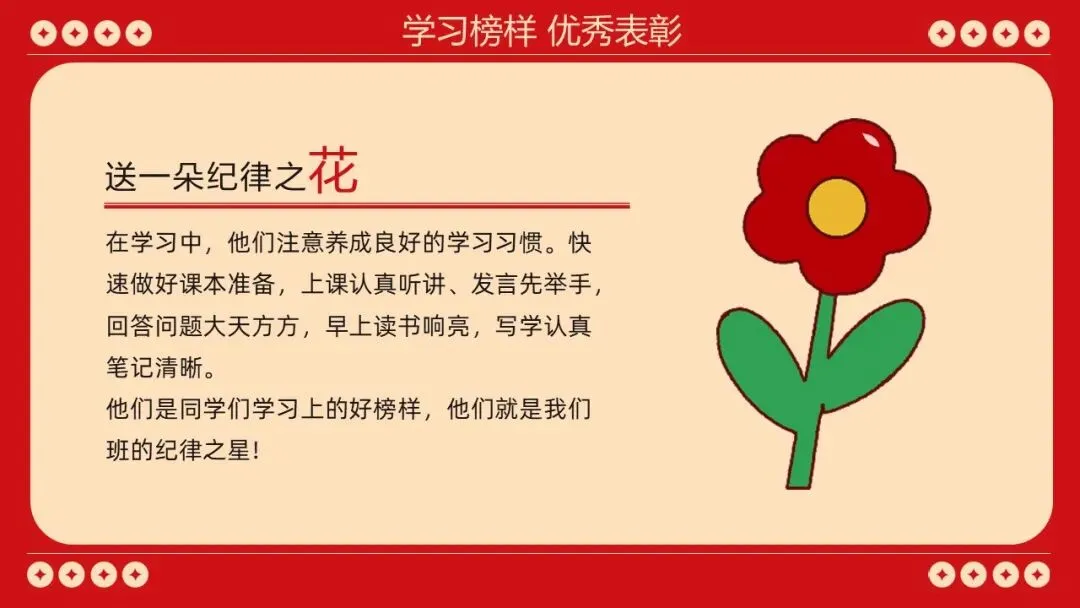 学习榜样 优秀表彰

送一朵纪律之花

在学习中，他们注意养成良好的学习习惯。快速做好课本准备，上课认真听讲、发言先举手，回答问题大天方方，早上读书响亮，写学认真笔记清晰。
他们是同学们学习上的好榜样，他们就是我们班的纪律之星！